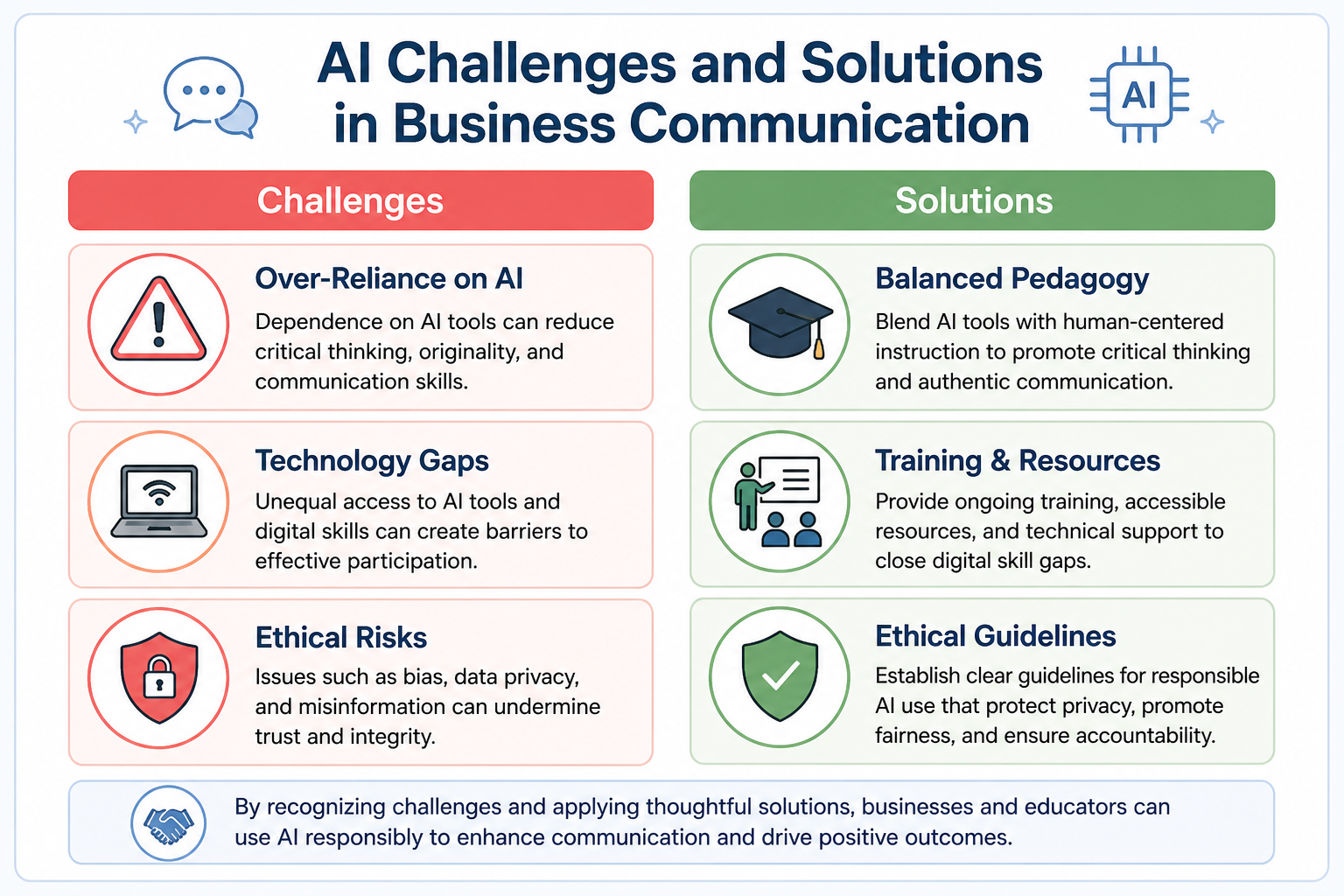 AI Challenges and Solutions in Business Communication

AI

Challenges

Over-Reliance on AI
Dependence on AI tools can reduce critical thinking, originality, and communication skills.

Technology Gaps
Unequal access to AI tools and digital skills can create barriers to effective participation.

Ethical Risks
Issues such as bias, data privacy, and misinformation can undermine trust and integrity.

Solutions

Balanced Pedagogy
Blend AI tools with human-centered instruction to promote critical thinking and authentic communication.

Training & Resources
Provide ongoing training, accessible resources, and technical support to close digital skill gaps.

Ethical Guidelines
Establish clear guidelines for responsible AI use that protect privacy, promote fairness, and ensure accountability.

By recognizing challenges and applying thoughtful solutions, businesses and educators can use AI responsibly to enhance communication and drive positive outcomes.